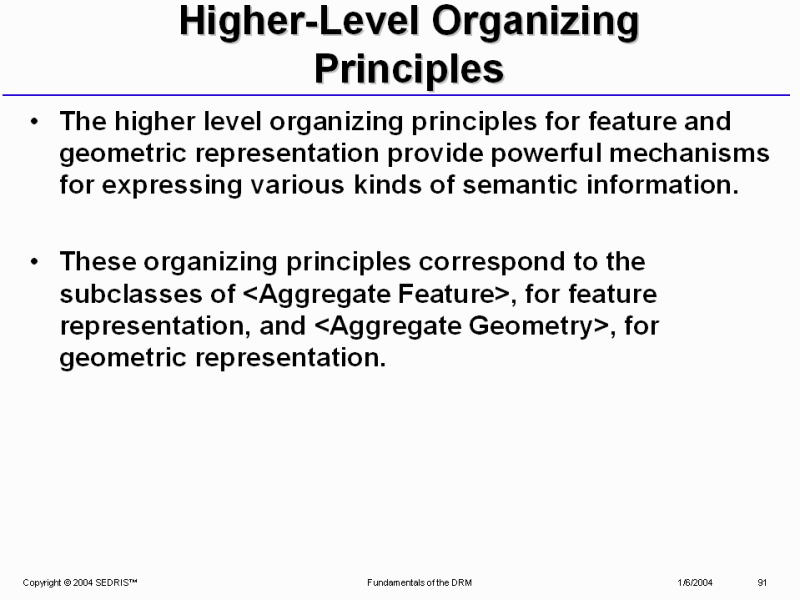 Higher-Level Organizing Principles

• The higher level organizing principles for feature and geometric representation provide powerful mechanisms for expressing various kinds of semantic information.

• These organizing principles correspond to the subclasses of <Aggregate Feature>, for feature representation, and <Aggregate Geometry>, for geometric representation.

Copyright © 2004 SEDRIS™ Fundamentals of the DRM 1/6/2004 91